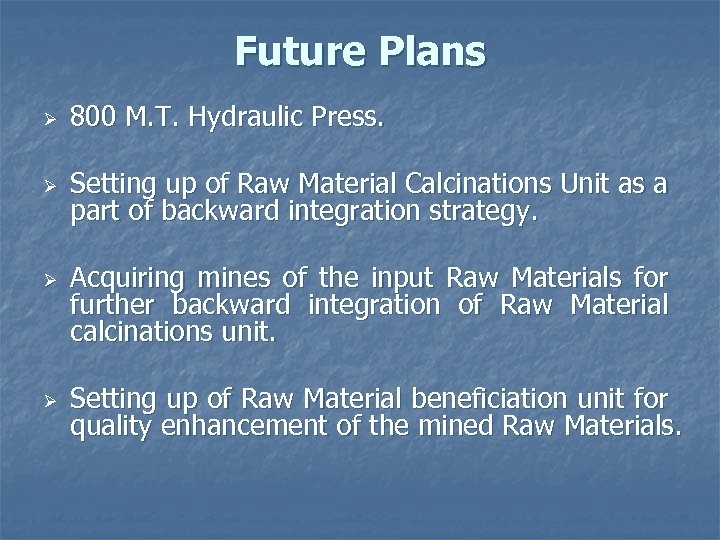 Future Plans

➢ 800 M.T. Hydraulic Press.

➢ Setting up of Raw Material Calcinations Unit as a part of backward integration strategy.

➢ Acquiring mines of the input Raw Materials for further backward integration of Raw Material calcinations unit.

➢ Setting up of Raw Material beneficiation unit for quality enhancement of the mined Raw Materials.